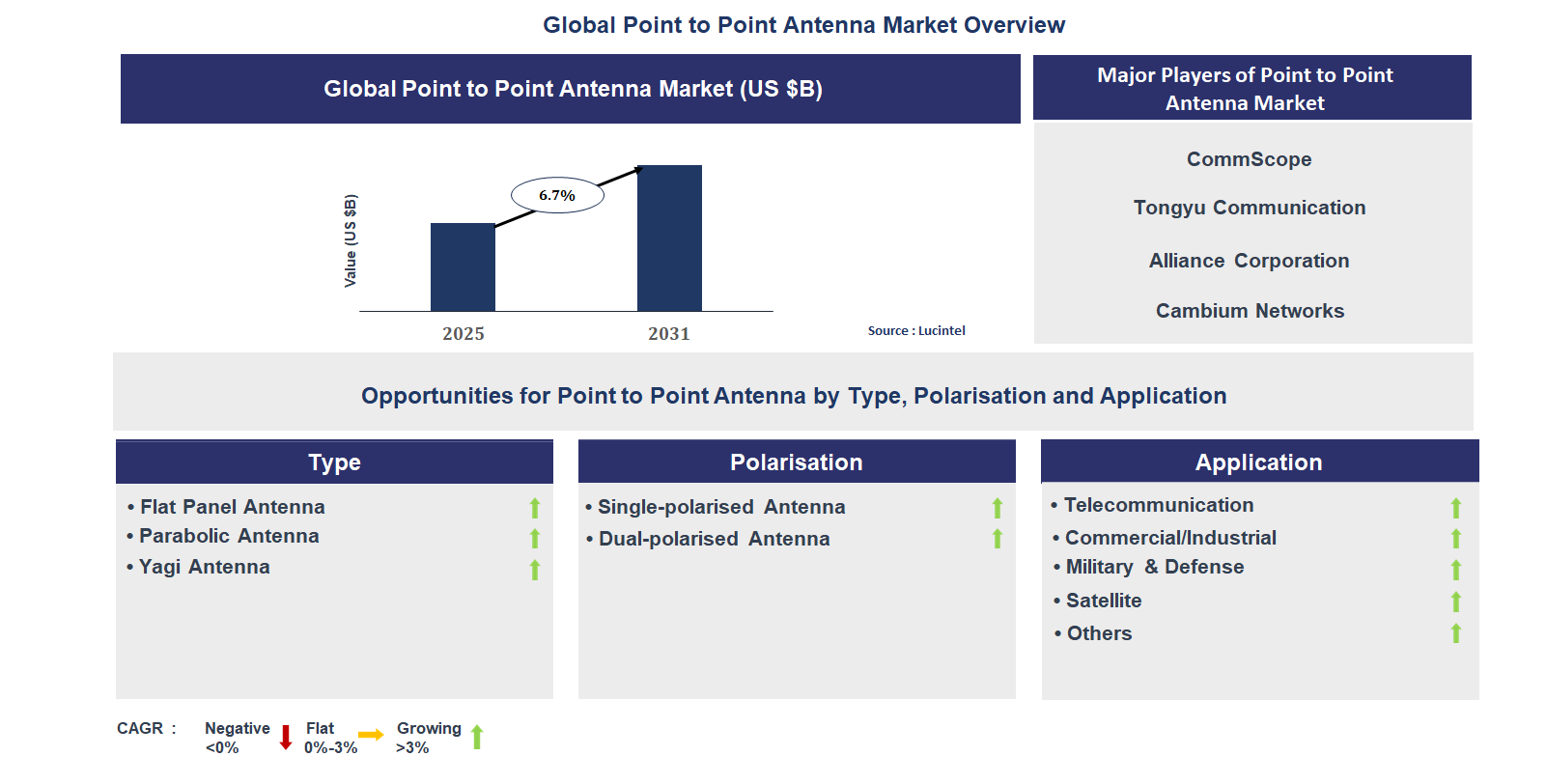 Global Point to Point Antenna Market Overview

Global Point to Point Antenna Market (US $B)

Value (US $B)

6.7%

2025

2031

Source : Lucintel

Major Players of Point to Point Antenna Market

CommScope

Tongyu Communication

Alliance Corporation

Cambium Networks

Opportunities for Point to Point Antenna by Type, Polarisation and Application

Type

• Flat Panel Antenna
• Parabolic Antenna
• Yagi Antenna

Polarisation

• Single-polarised Antenna
• Dual-polarised Antenna

Application

• Telecommunication
• Commercial/Industrial
• Military & Defense
• Satellite
• Others

CAGR : Negative <0% Flat 0%-3% Growing >3%